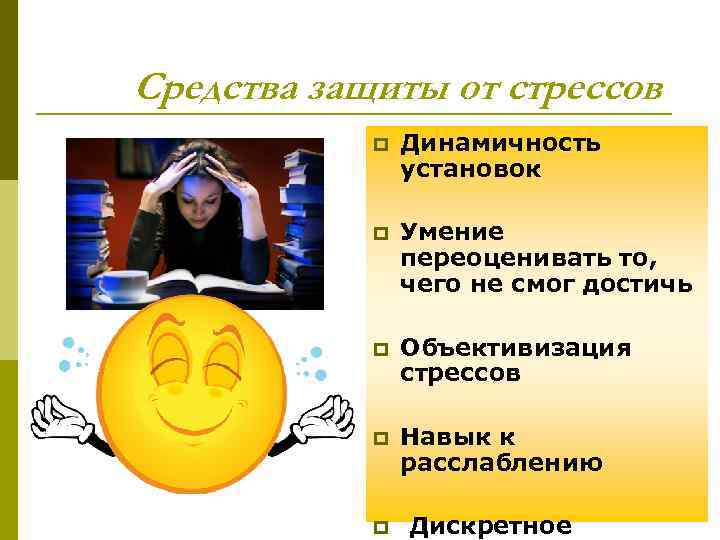 Средства защиты от стрессов

Динамичность установок

Умение переоценивать то, чего не смог достичь

Объективизация стрессов

Навык к расслаблению

Дискретное